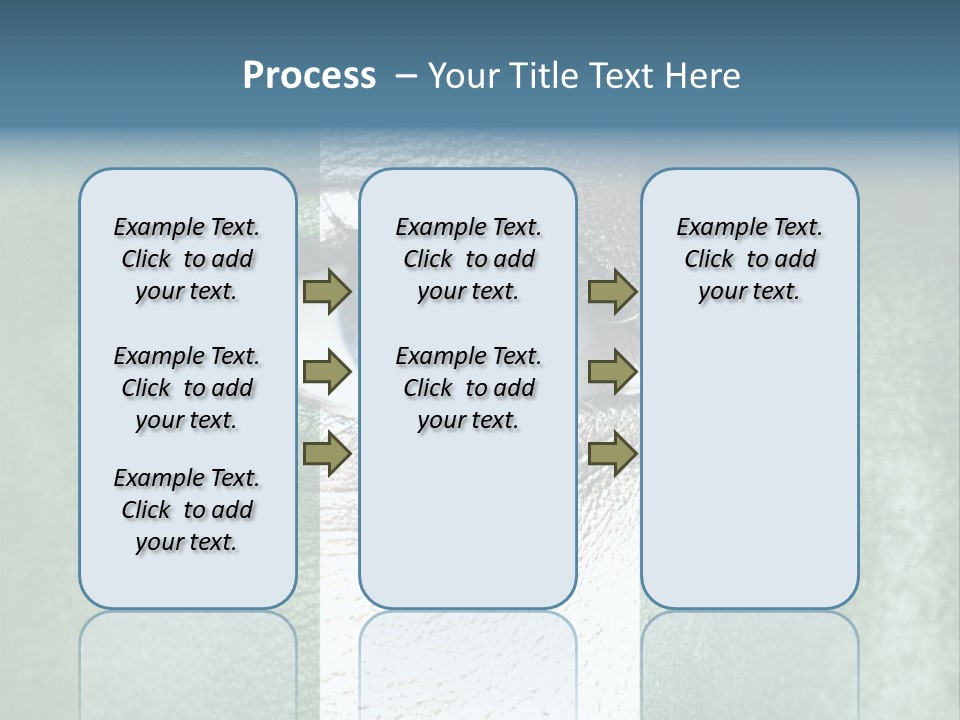 Process – Your Title Text Here

Example Text. Click to add your text.

Example Text. Click to add your text.

Example Text. Click to add your text.

Example Text. Click to add your text.

Example Text. Click to add your text.

Example Text. Click to add your text.